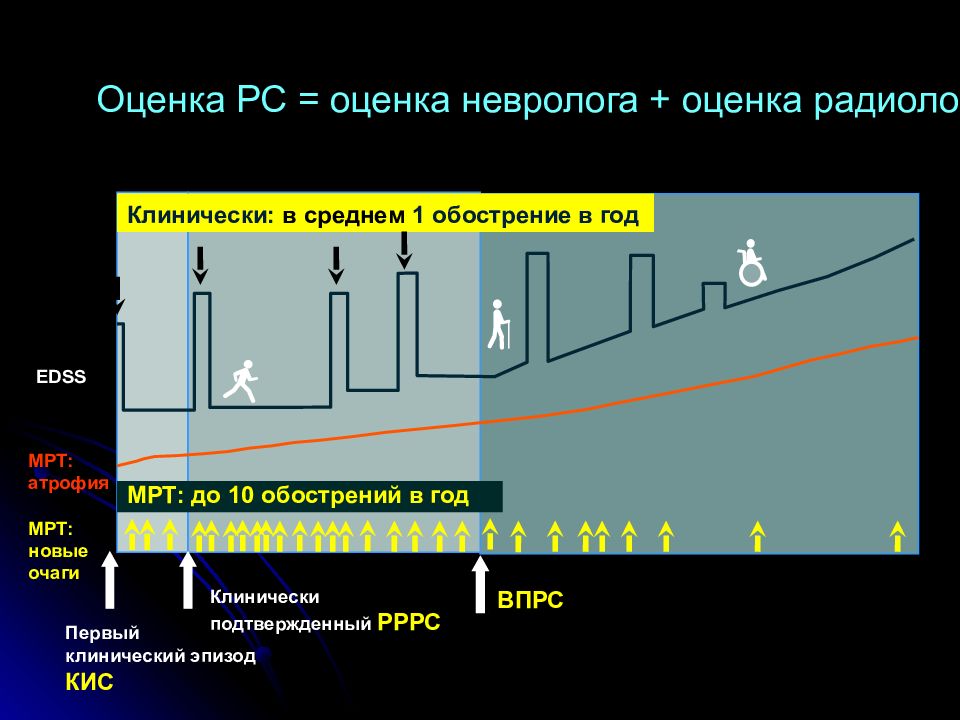 Оценка РС = оценка невролога + оценка радиоло

Клинически: в среднем 1 обострение в год

EDSS

МРТ: атрофия

МРТ: до 10 обострений в год

МРТ: новые очаги

Первый клинический эпизод
КИС

Клинически подтвержденный РРРС

ВПРС